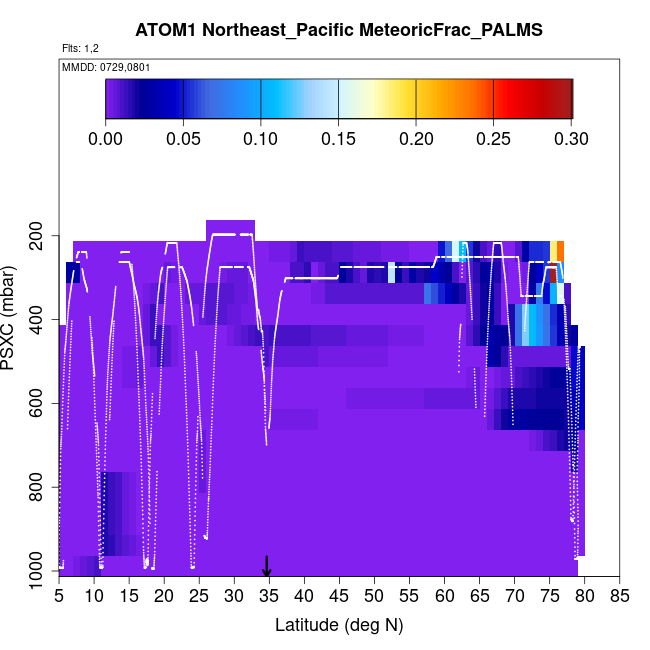 ATOM1 Northeast_Pacific MeteoricFrac_PALMS

Flts: 1,2

MMDD: 0729,0801

0.00 0.05 0.10 0.15 0.20 0.25 0.30

PSXC (mbar)

200
400
600
800
1000

5 10 15 20 25 30 35 40 45 50 55 60 65 70 75 80 85

Latitude (deg N)